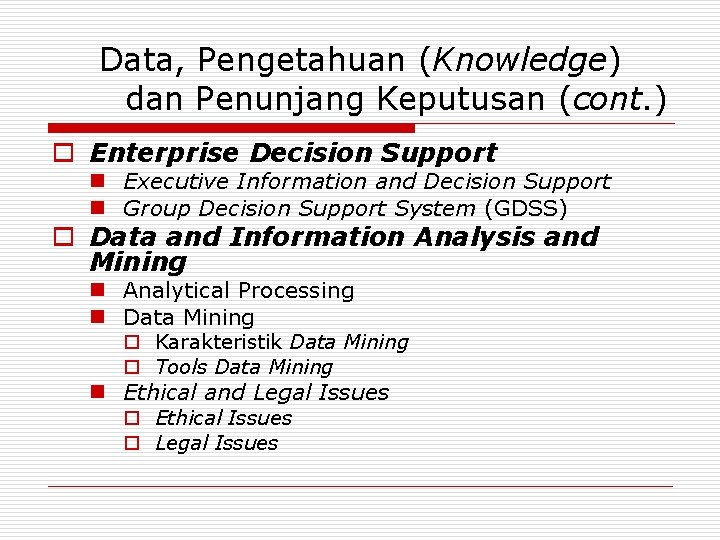 Data, Pengetahuan (Knowledge) dan Penunjang Keputusan (cont.)

Enterprise Decision Support
Executive Information and Decision Support
Group Decision Support System (GDSS)

Data and Information Analysis and Mining
Analytical Processing
Data Mining
Karakteristik Data Mining
Tools Data Mining
Ethical and Legal Issues
Ethical Issues
Legal Issues